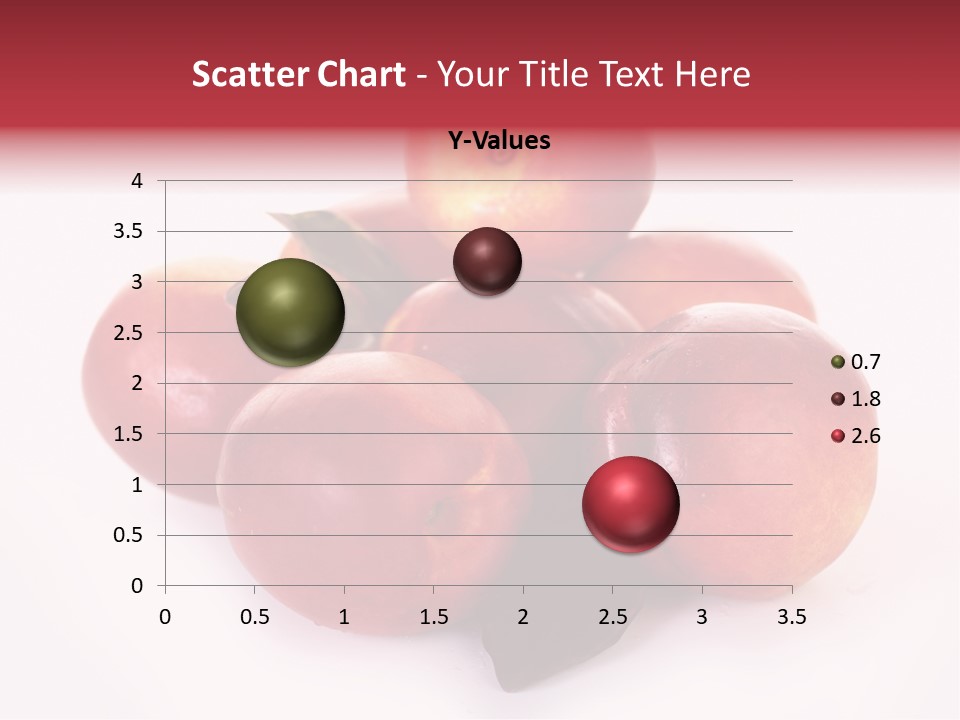 Scatter Chart - Your Title Text Here

Y-Values

4
3.5
3
2.5
2
1.5
1
0.5
0

0 0.5 1 1.5 2 2.5 3 3.5

0.7
1.8
2.6